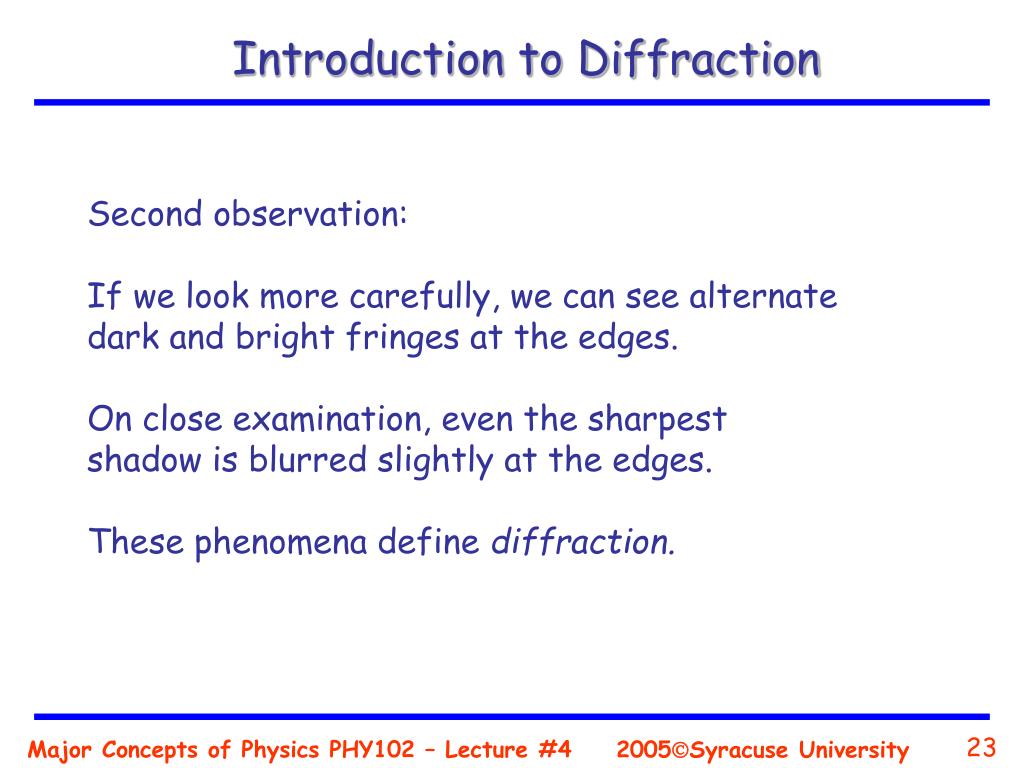 Introduction to Diffraction

Second observation:

If we look more carefully, we can see alternate dark and bright fringes at the edges.

On close examination, even the sharpest shadow is blurred slightly at the edges.

These phenomena define diffraction.

Major Concepts of Physics PHY102 – Lecture #4 2005©Syracuse University 23